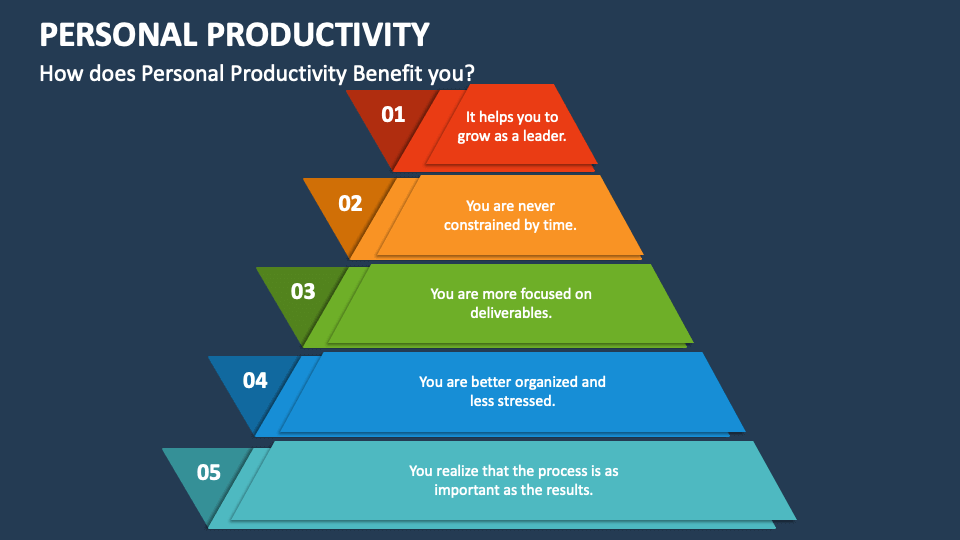 PERSONAL PRODUCTIVITY

How does Personal Productivity Benefit you?

01

It helps you to grow as a leader.

02

You are never constrained by time.

03

You are more focused on deliverables.

04

You are better organized and less stressed.

05

You realize that the process is as important as the results.